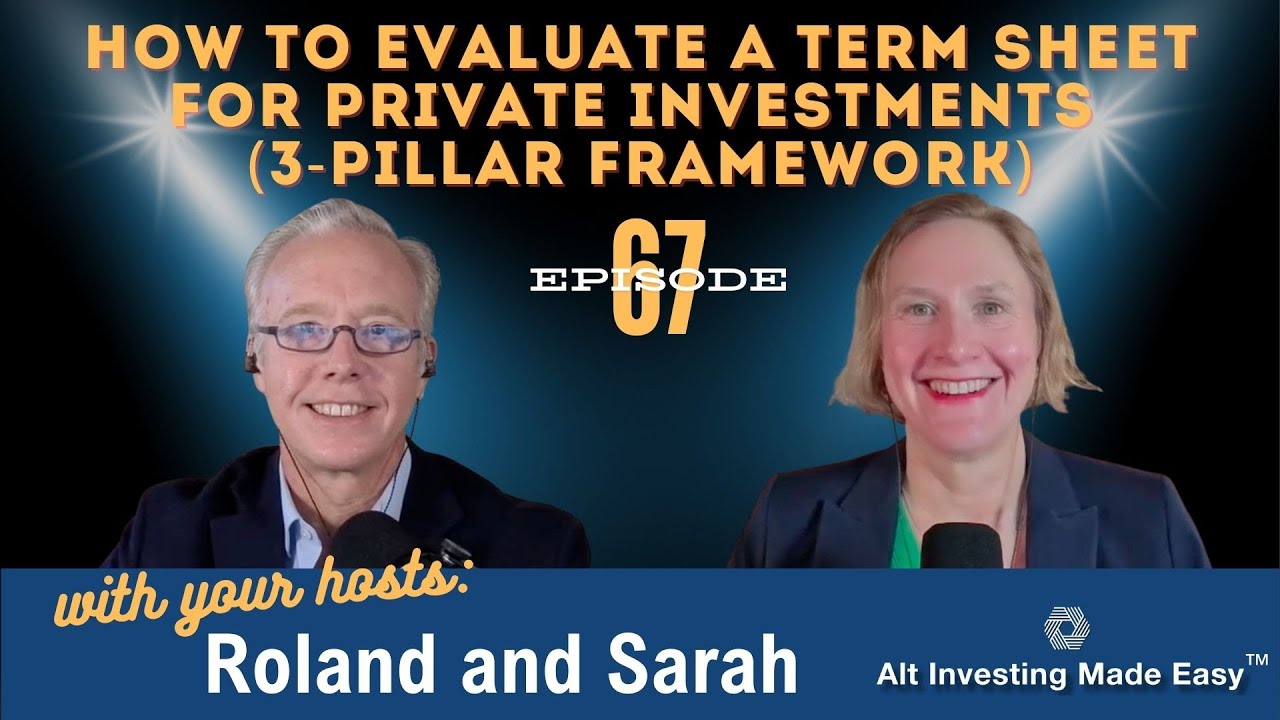 HOW TO EVALUATE A TERM SHEET FOR PRIVATE INVESTMENTS (3-PILLAR FRAMEWORK)

EPISODE 67

with your hosts:
Roland and Sarah

Alt Investing Made Easy™